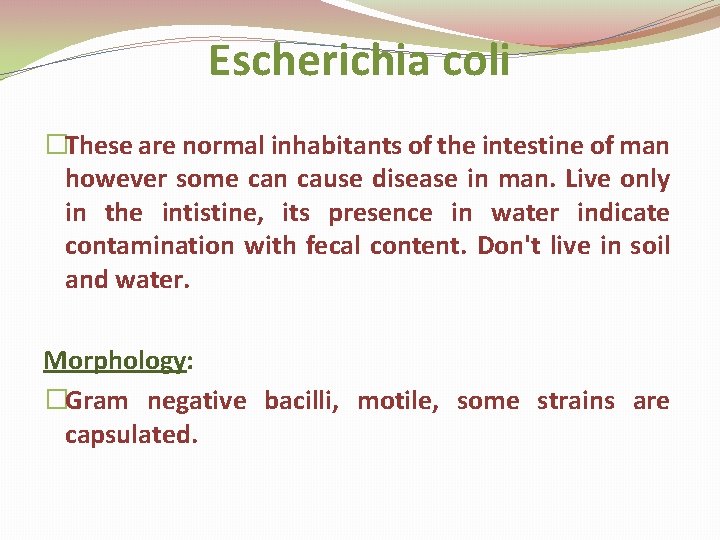 Escherichia coli

□These are normal inhabitants of the intestine of man however some can cause disease in man. Live only in the intistine, its presence in water indicate contamination with fecal content. Don't live in soil and water.

Morphology:

□Gram negative bacilli, motile, some strains are capsulated.